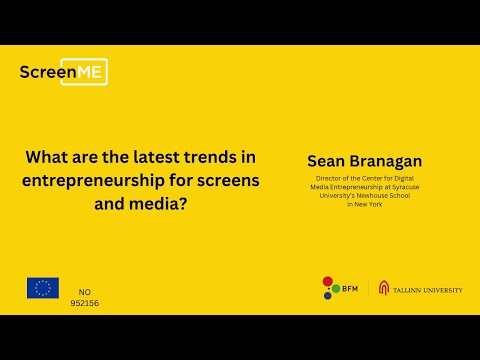 ScreenME

What are the latest trends in entrepreneurship for screens and media?

Sean Branagan

Director of the Center for Digital Media Entrepreneurship at Syracuse University's Newhouse School in New York

NO 952156

BFM

TALLINN UNIVERSITY